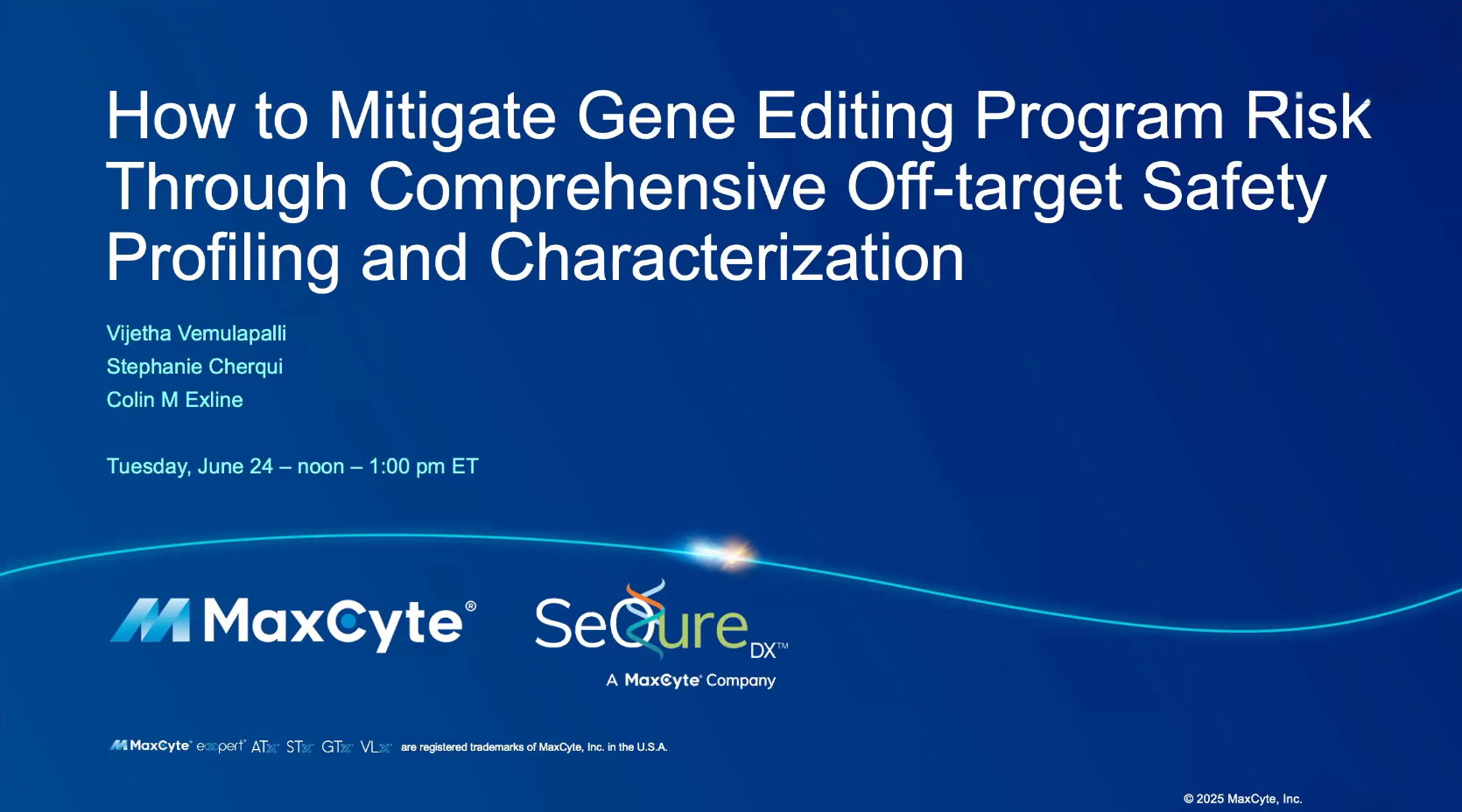 How to Mitigate Gene Editing Program Risk Through Comprehensive Off-target Safety Profiling and Characterization

Vijetha Vemulapalli
Stephanie Cherqui
Colin M Exline

Tuesday, June 24 – noon – 1:00 pm ET

MaxCyte®

SeQure DX™
A MaxCyte® Company

MaxCyte® expert® ATx® STx® GTx® VLx® are registered trademarks of MaxCyte, Inc. in the U.S.A.

© 2025 MaxCyte, Inc.